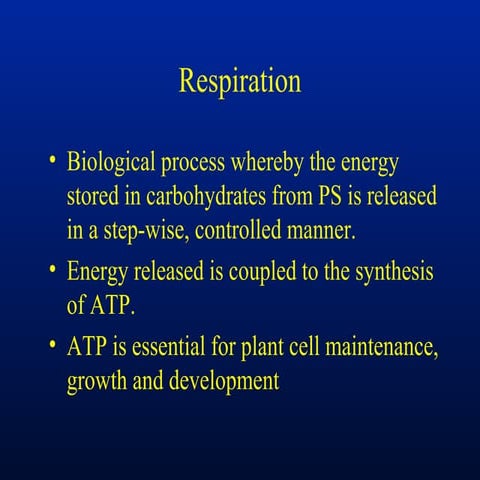 Respiration

• Biological process whereby the energy stored in carbohydrates from PS is released in a step-wise, controlled manner.

• Energy released is coupled to the synthesis of ATP.

• ATP is essential for plant cell maintenance, growth and development